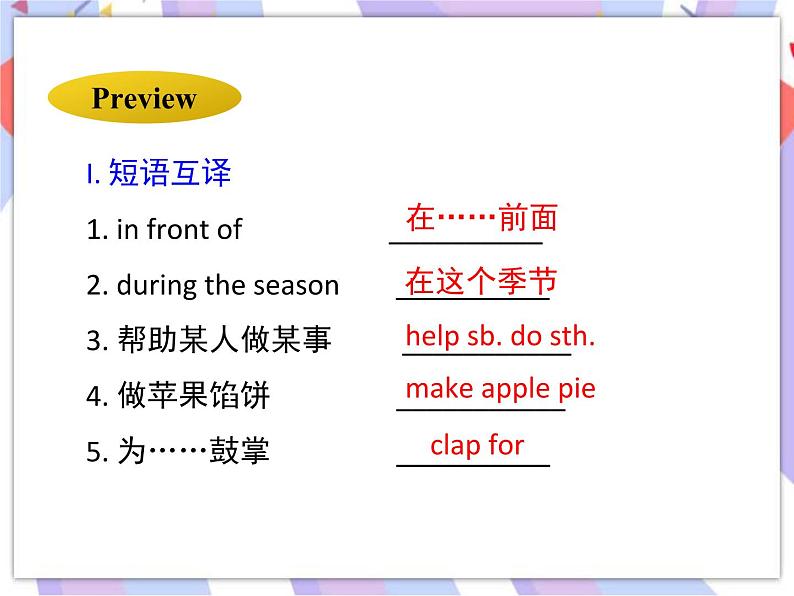 Preview

I. 短语互译

1. in front of 在……前面

2. during the season 在这个季节

3. 帮助某人做某事 help sb. do sth.

4. 做苹果馅饼 make apple pie

5. 为……鼓掌 clap for